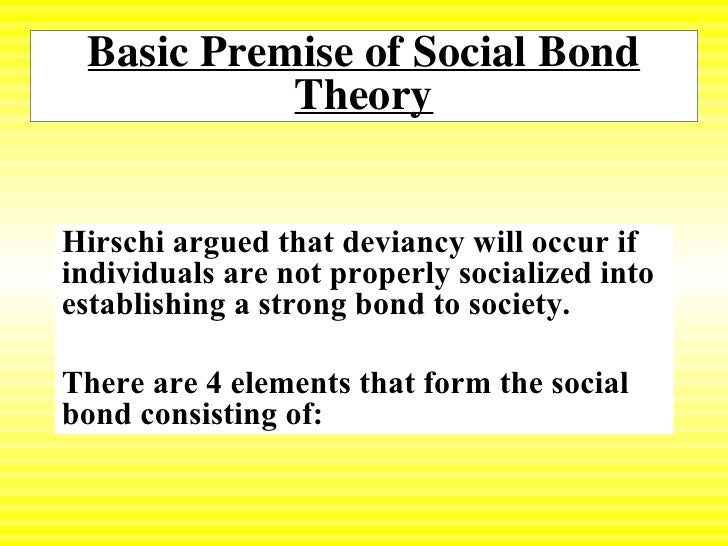 Basic Premise of Social Bond Theory

Hirschi argued that deviancy will occur if individuals are not properly socialized into establishing a strong bond to society.

There are 4 elements that form the social bond consisting of: